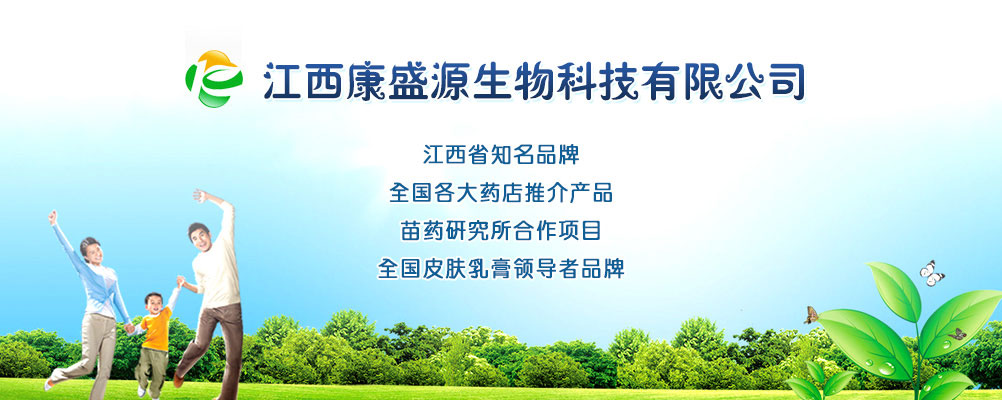 江西康盛源生物科技有限公司

江西省知名品牌
全国各大药店推介产品
苗药研究所合作项目
全国皮肤乳膏领导者品牌